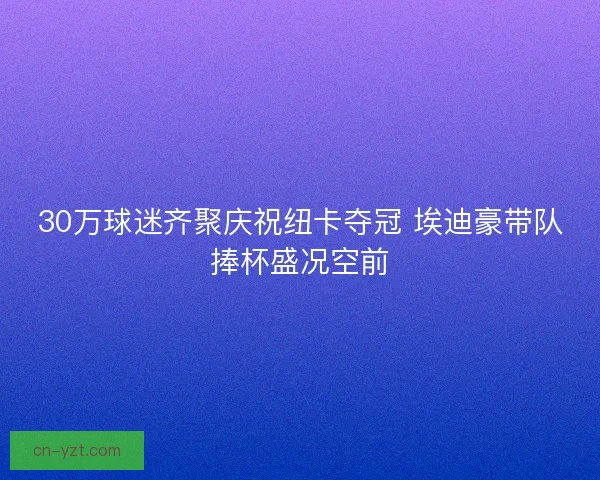 30万球迷齐聚庆祝纽卡夺冠 埃迪豪带队捧杯盛况空前

cn-yzt.com